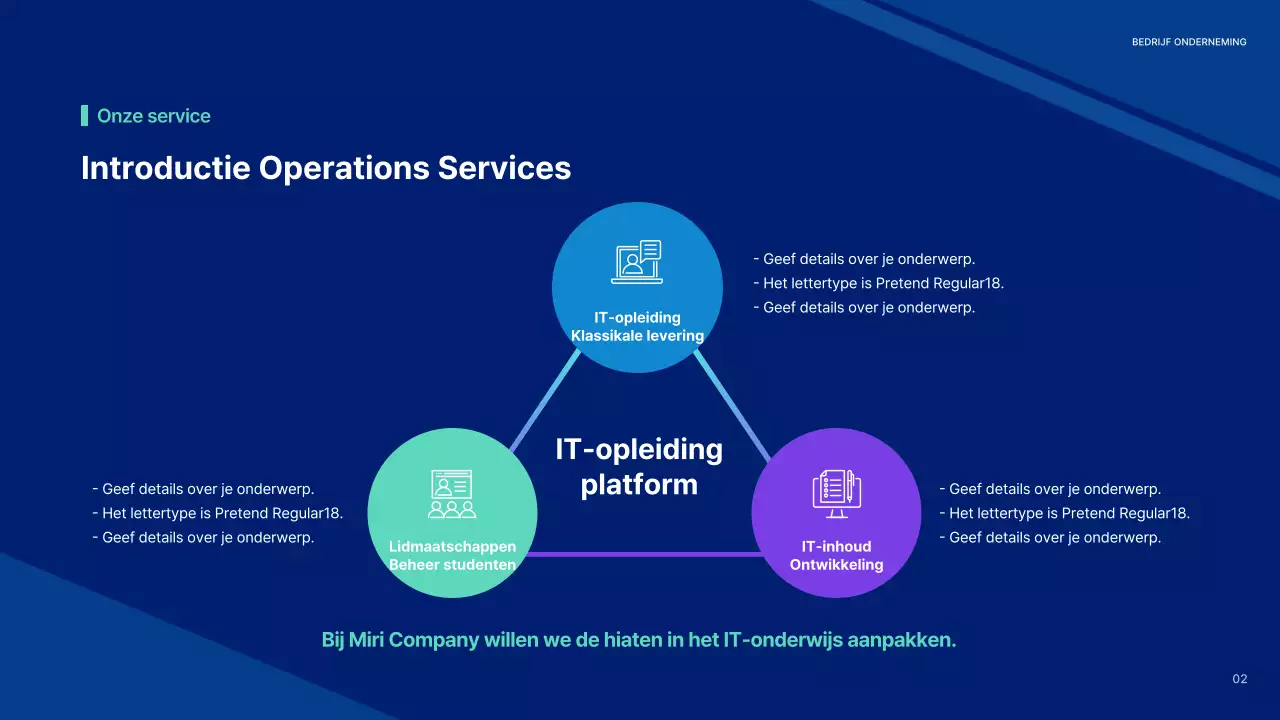 BEDRIJF ONDERNEMING

Onze service

Introductie Operations Services

IT-opleiding
Klassikale levering

- Geef details over je onderwerp.
- Het lettertype is Pretend Regular18.
- Geef details over je onderwerp.

IT-opleiding platform

- Geef details over je onderwerp.
- Het lettertype is Pretend Regular18.
- Geef details over je onderwerp.

Lidmaatschappen
Beheer studenten

IT-inhoud
Ontwikkeling

- Geef details over je onderwerp.
- Het lettertype is Pretend Regular18.
- Geef details over je onderwerp.

Bij Miri Company willen we de hiaten in het IT-onderwijs aanpakken.

02